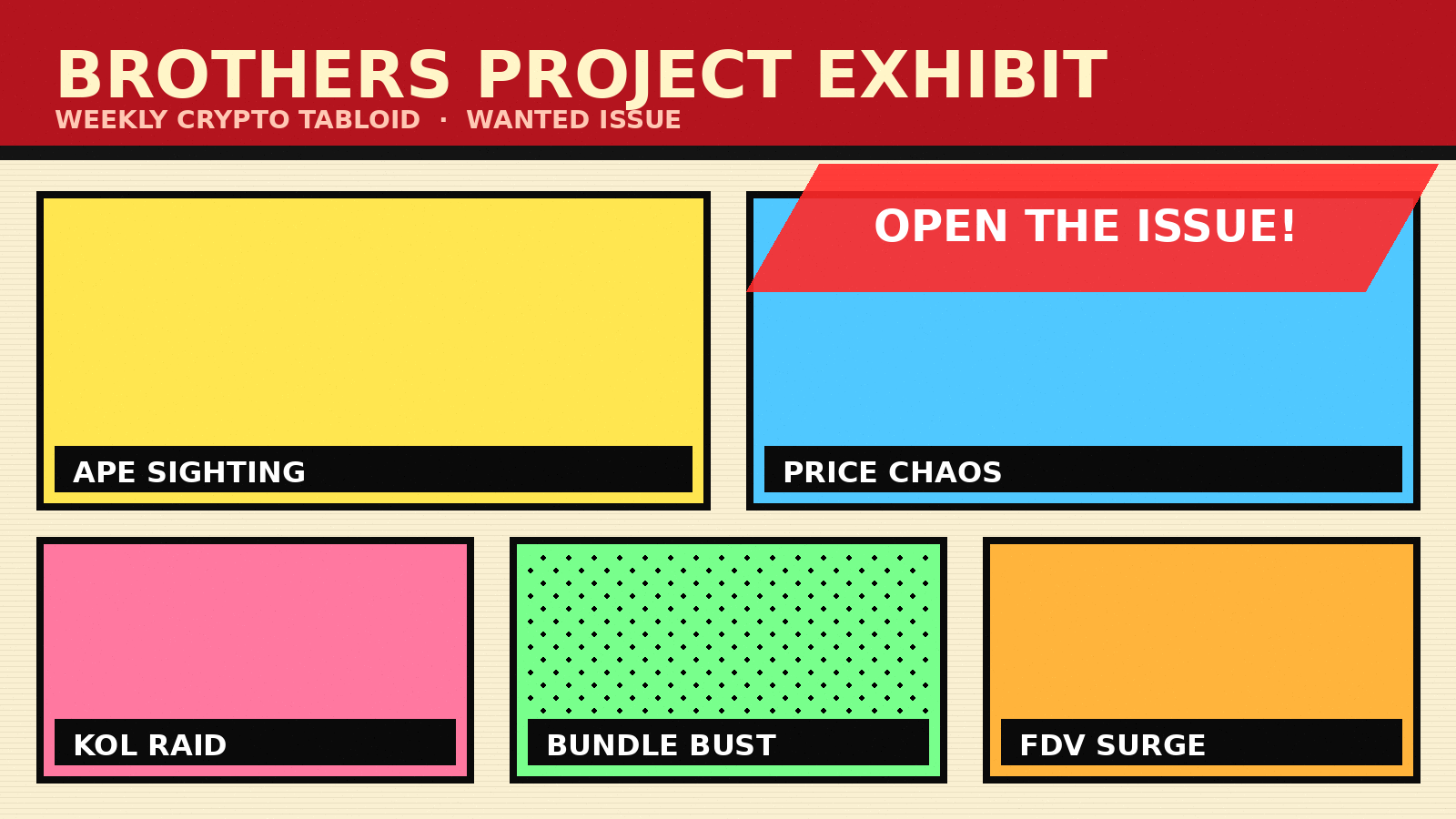 BROTHERS PROJECT EXHIBIT
WEEKLY CRYPTO TABLOID · WANTED ISSUE

OPEN THE ISSUE!

APE SIGHTING

PRICE CHAOS

KOL RAID

BUNDLE BUST

FDV SURGE